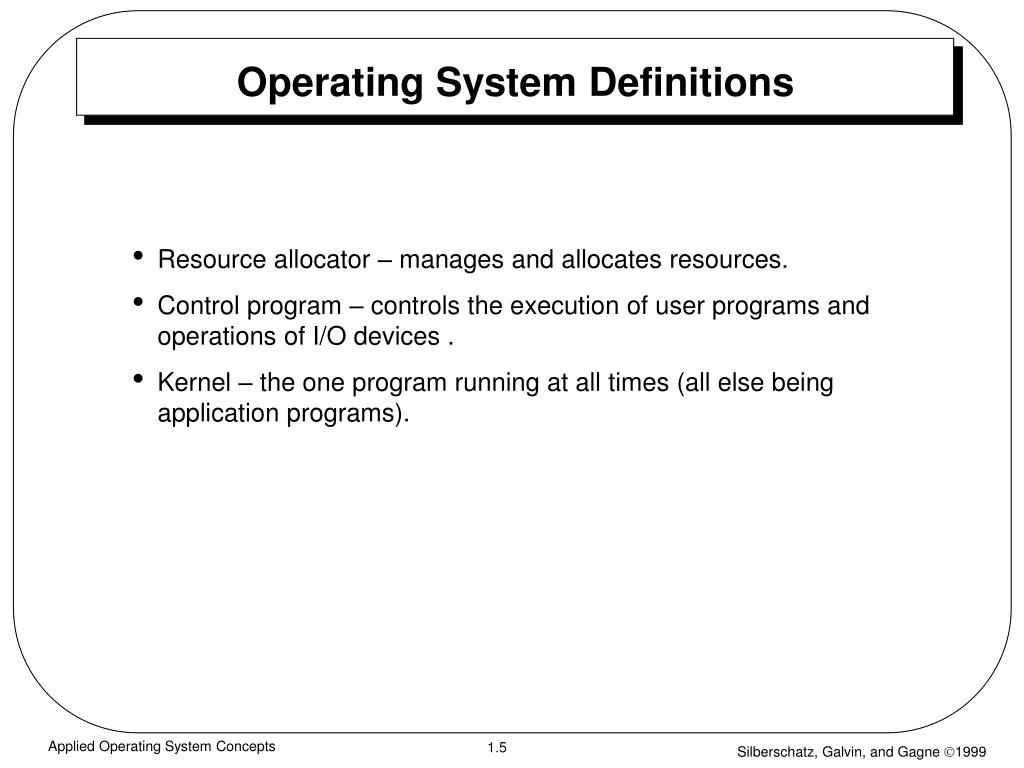 Operating System Definitions

• Resource allocator – manages and allocates resources.

• Control program – controls the execution of user programs and operations of I/O devices .

• Kernel – the one program running at all times (all else being application programs).

Applied Operating System Concepts

1.5

Silberschatz, Galvin, and Gagne ©1999